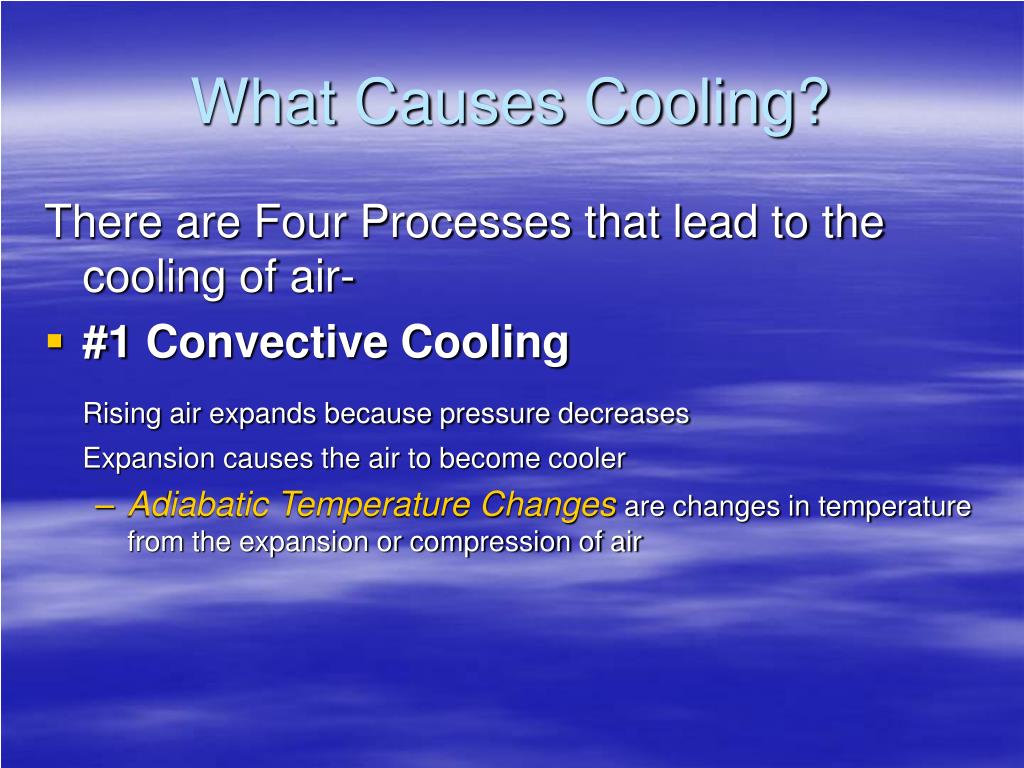 What Causes Cooling?

There are Four Processes that lead to the cooling of air-

▪ #1 Convective Cooling

Rising air expands because pressure decreases

Expansion causes the air to become cooler

– Adiabatic Temperature Changes are changes in temperature from the expansion or compression of air